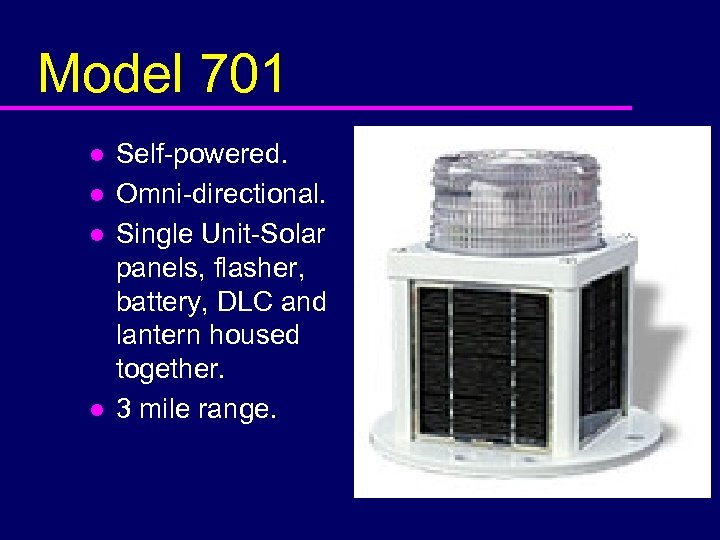 Model 701

- Self-powered.
- Omni-directional.
- Single Unit-Solar panels, flasher, battery, DLC and lantern housed together.
- 3 mile range.